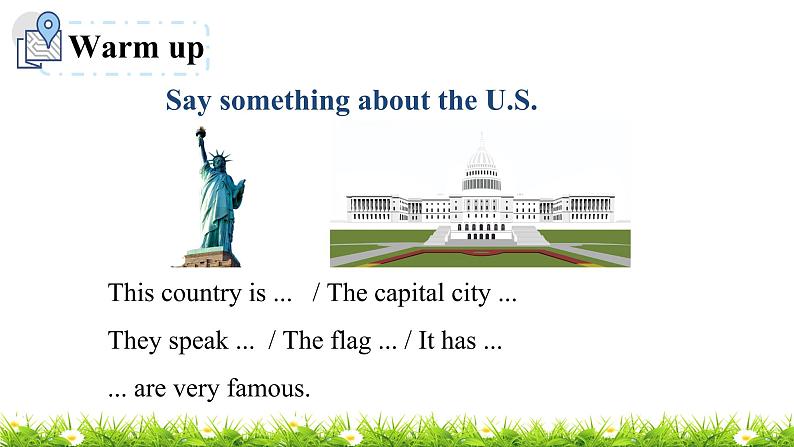 Warm up

Say something about the U.S.

This country is ... / The capital city ...

They speak ... / The flag ... / It has ...

... are very famous.